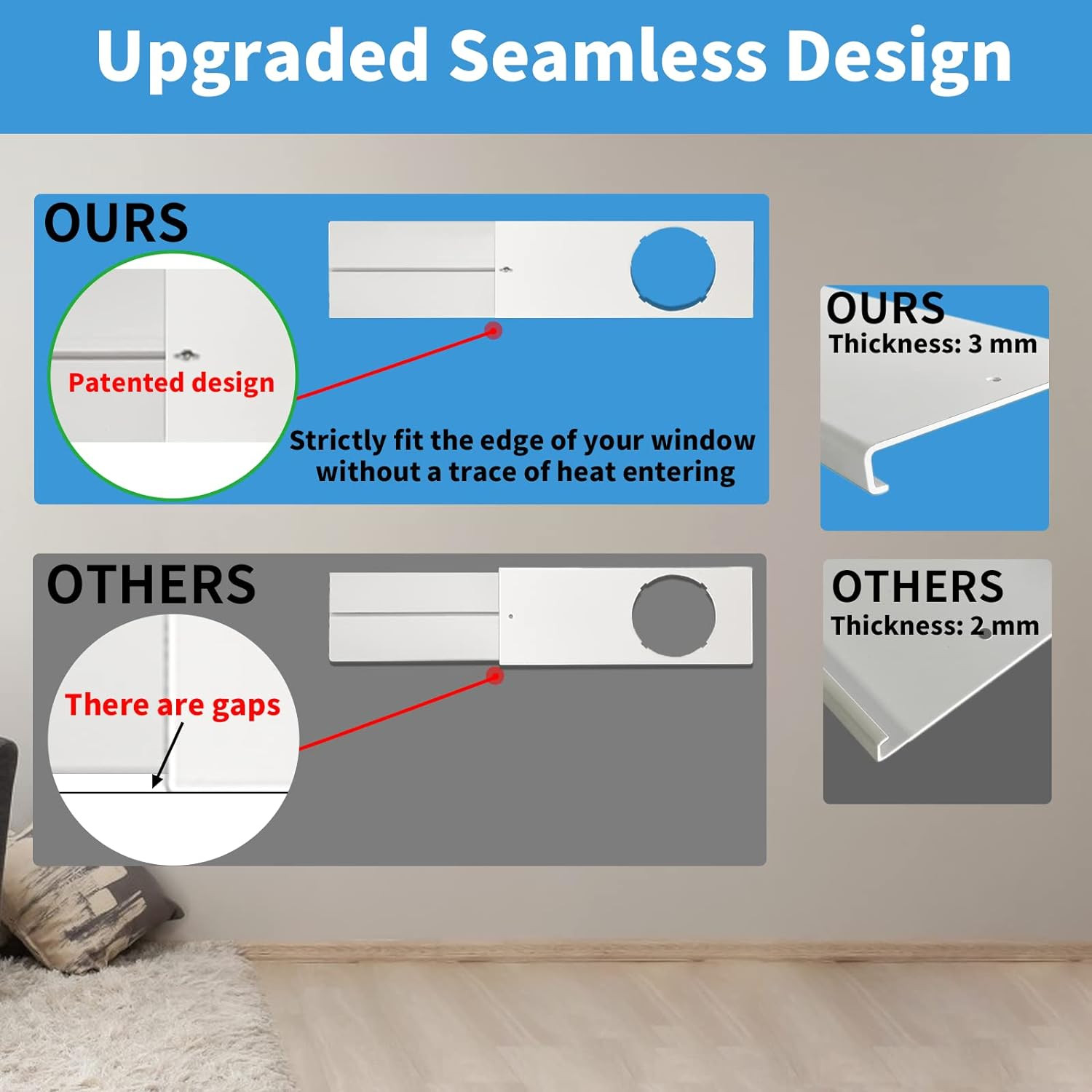 Upgraded Seamless Design

OURS

Patented design

Strictly fit the edge of your window without a trace of heat entering

OURS
Thickness: 3 mm

OTHERS

There are gaps

OTHERS
Thickness: 2 mm